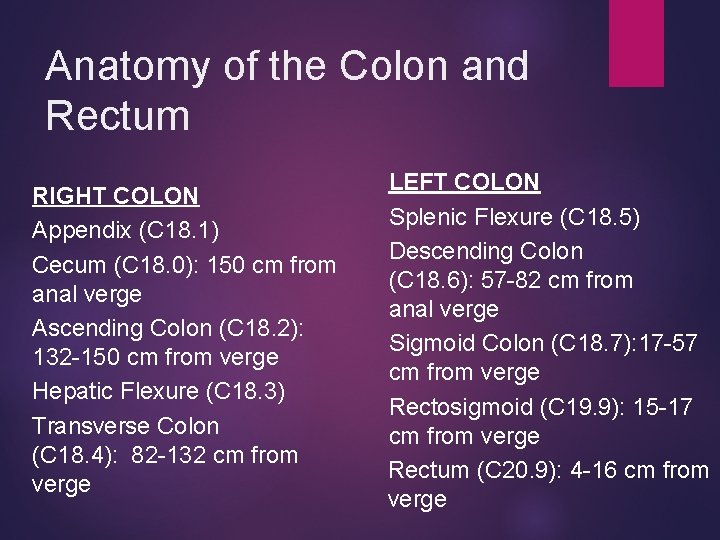 Anatomy of the Colon and Rectum

RIGHT COLON

Appendix (C18.1)

Cecum (C18.0): 150 cm from anal verge

Ascending Colon (C18.2): 132-150 cm from verge

Hepatic Flexure (C18.3)

Transverse Colon (C18.4): 82-132 cm from verge

LEFT COLON

Splenic Flexure (C18.5)

Descending Colon (C18.6): 57-82 cm from anal verge

Sigmoid Colon (C18.7):17-57 cm from verge

Rectosigmoid (C19.9): 15-17 cm from verge

Rectum (C20.9): 4-16 cm from verge